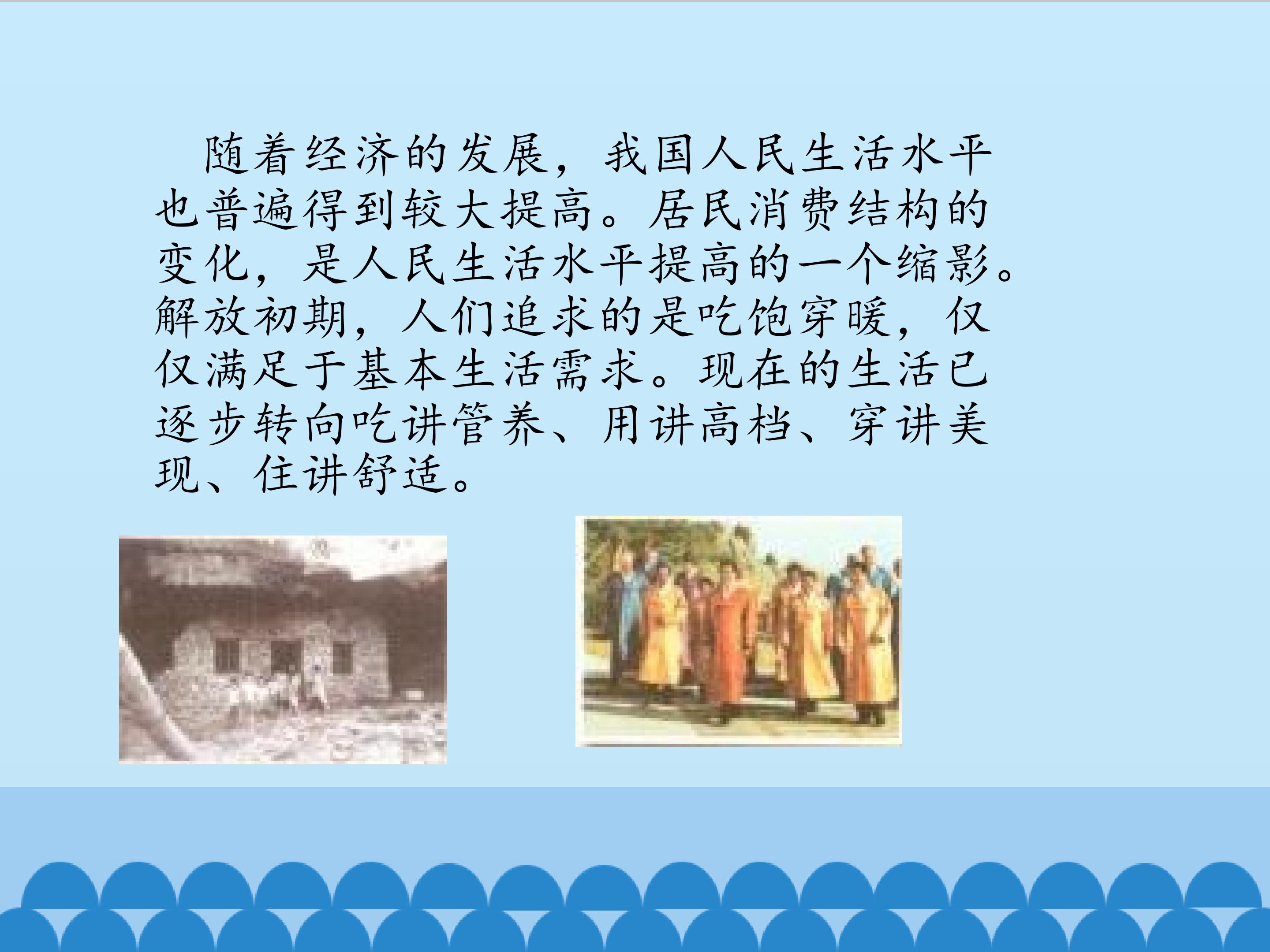 随着经济的发展，我国人民生活水平也普遍得到较大提高。居民消费结构的变化，是人民生活水平提高的一个缩影。解放初期，人们追求的是吃饱穿暖，仅仅满足于基本生活需求。现在的生活已逐步转向吃讲管养、用讲高档、穿讲美现、住讲舒适。